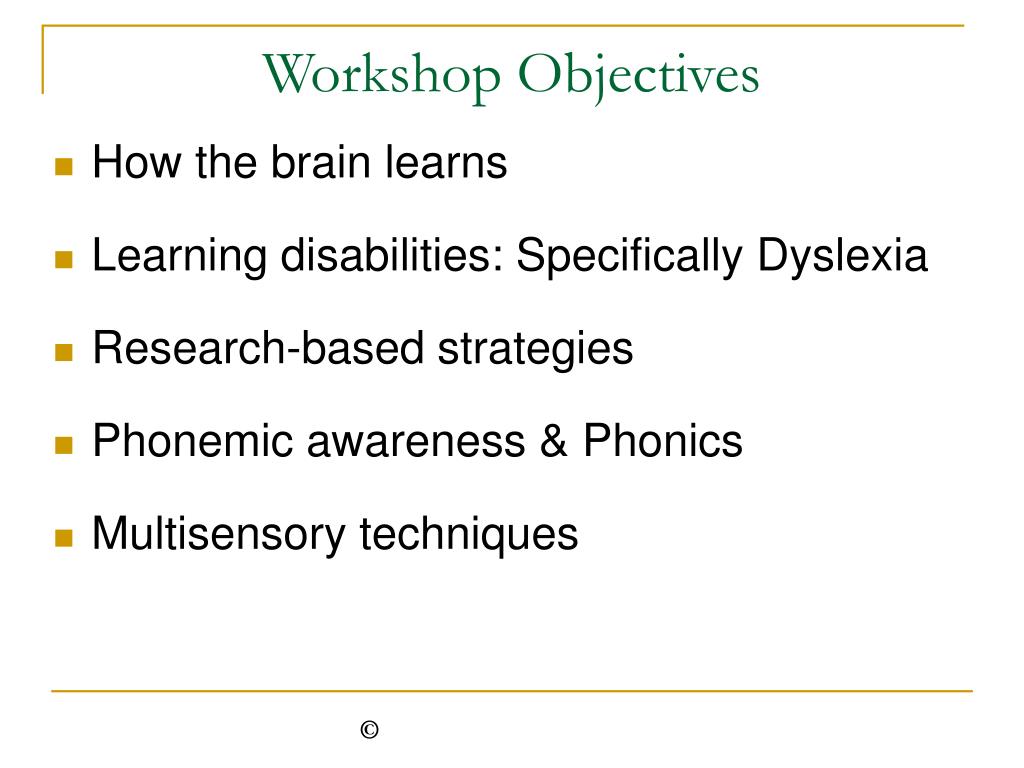 Workshop Objectives

- How the brain learns
- Learning disabilities: Specifically Dyslexia
- Research-based strategies
- Phonemic awareness & Phonics
- Multisensory techniques

©